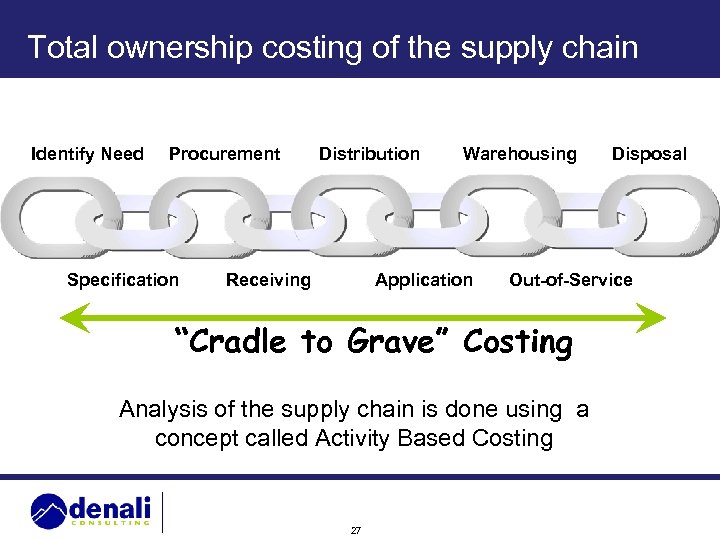 Total ownership costing of the supply chain

Identify Need Procurement Distribution Warehousing Disposal

Specification Receiving Application Out-of-Service

"Cradle to Grave" Costing

Analysis of the supply chain is done using a concept called Activity Based Costing

denali CONSULTING

27